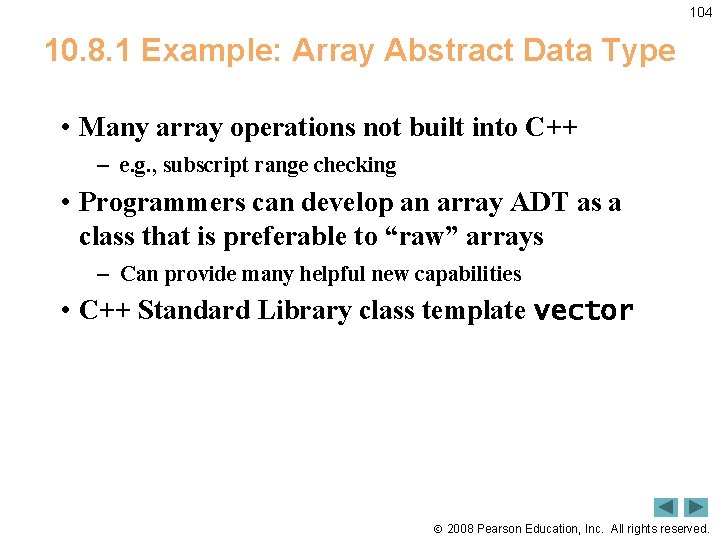 104

10.8.1 Example: Array Abstract Data Type

• Many array operations not built into C++

– e.g., subscript range checking

• Programmers can develop an array ADT as a class that is preferable to “raw” arrays

– Can provide many helpful new capabilities

• C++ Standard Library class template vector

© 2008 Pearson Education, Inc. All rights reserved.